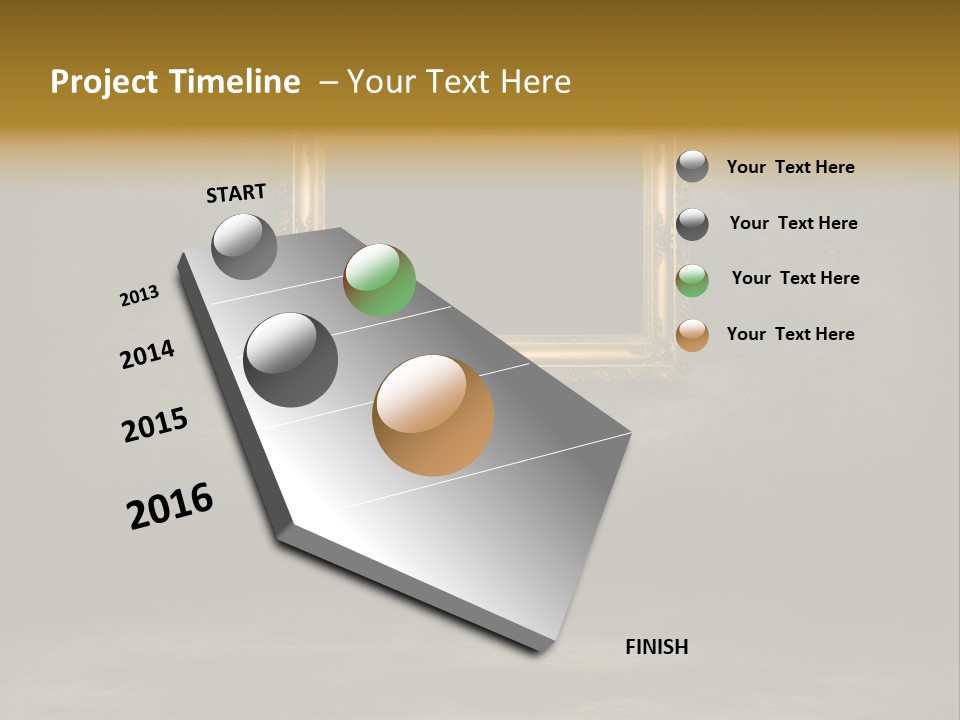 Project Timeline – Your Text Here

START

2013

2014

2015

2016

FINISH

Your Text Here

Your Text Here

Your Text Here

Your Text Here